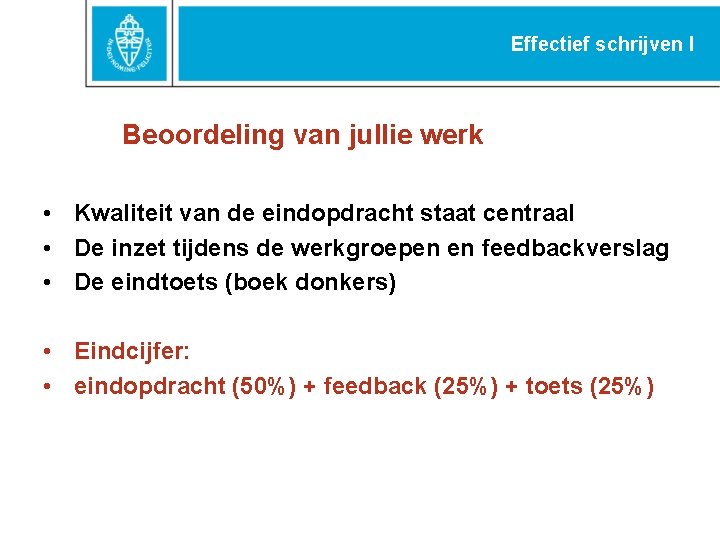 IN DEI NOMINE FELICITER

Effectief schrijven I

Beoordeling van jullie werk

• Kwaliteit van de eindopdracht staat centraal
• De inzet tijdens de werkgroepen en feedbackverslag
• De eindtoets (boek donkers)

• Eindcijfer:
• eindopdracht (50%) + feedback (25%) + toets (25%)